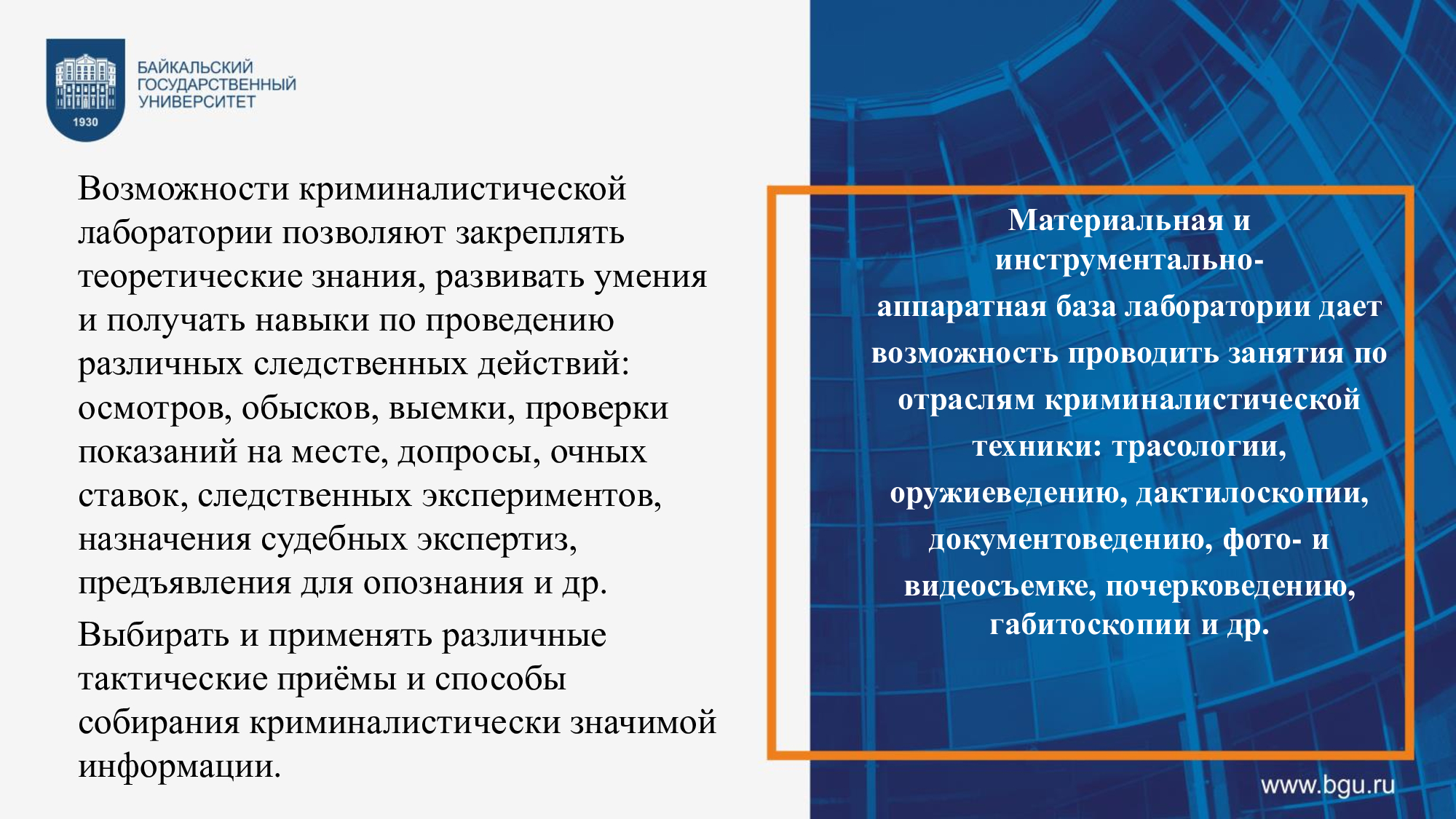 1930

БАЙКАЛЬСКИЙ ГОСУДАРСТВЕННЫЙ УНИВЕРСИТЕТ

Возможности криминалистической лаборатории позволяют закреплять теоретические знания, развивать умения и получать навыки по проведению различных следственных действий: осмотров, обысков, выемки, проверки показаний на месте, допросы, очных ставок, следственных экспериментов, назначения судебных экспертиз, предъявления для опознания и др.

Выбирать и применять различные тактические приёмы и способы собирания криминалистически значимой информации.

Материальная и инструментально-аппаратная база лаборатории дает возможность проводить занятия по отраслям криминалистической техники: трасологии, оружиеведению, дактилоскопии, документоведению, фото- и видеосъемке, почерковедению, габитоскопии и др.

www.bgu.ru